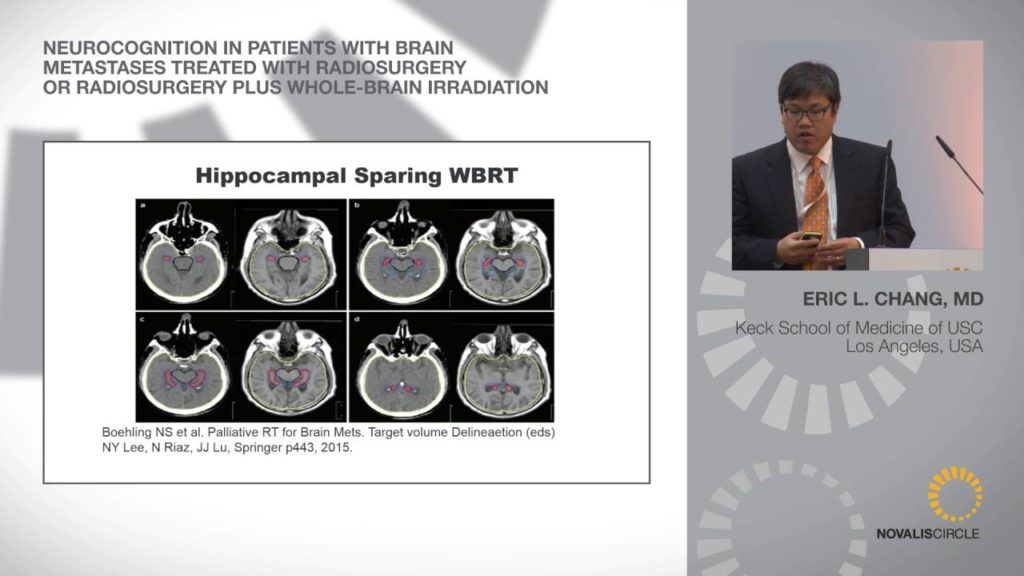 NEUROCOGNITION IN PATIENTS WITH BRAIN METASTASES TREATED WITH RADIOSURGERY OR RADIOSURGERY PLUS WHOLE-BRAIN IRRADIATION

Hippocampal Sparing WBRT

a

b

c

d

Boehling NS et al. Palliative RT for Brain Mets. Target volume Delineaetion (eds) NY Lee, N Riaz, JJ Lu, Springer p443, 2015.

ERIC L. CHANG, MD

Keck School of Medicine of USC
Los Angeles, USA

NOVALISCIRCLE